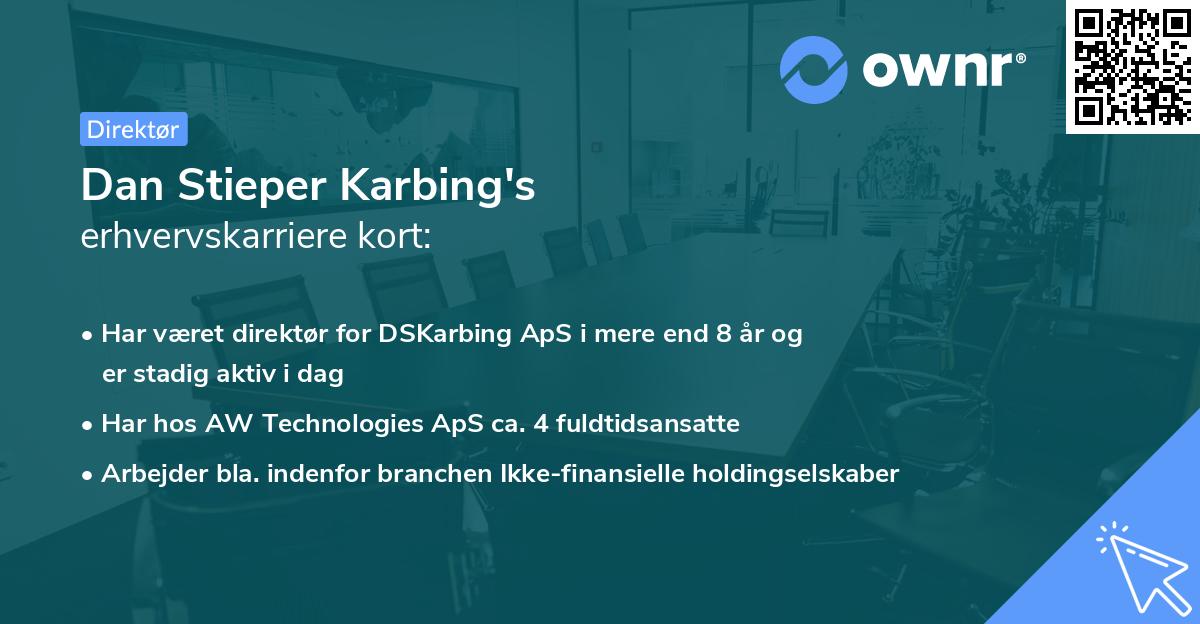 ownr®

Direktør

Dan Stieper Karbing's
erhvervskarriere kort:

• Har været direktør for DSKarbing ApS i mere end 8 år og er stadig aktiv i dag
• Har hos AW Technologies ApS ca. 4 fuldtidsansatte
• Arbejder bla. indenfor branchen Ikke-finansielle holdingselskaber